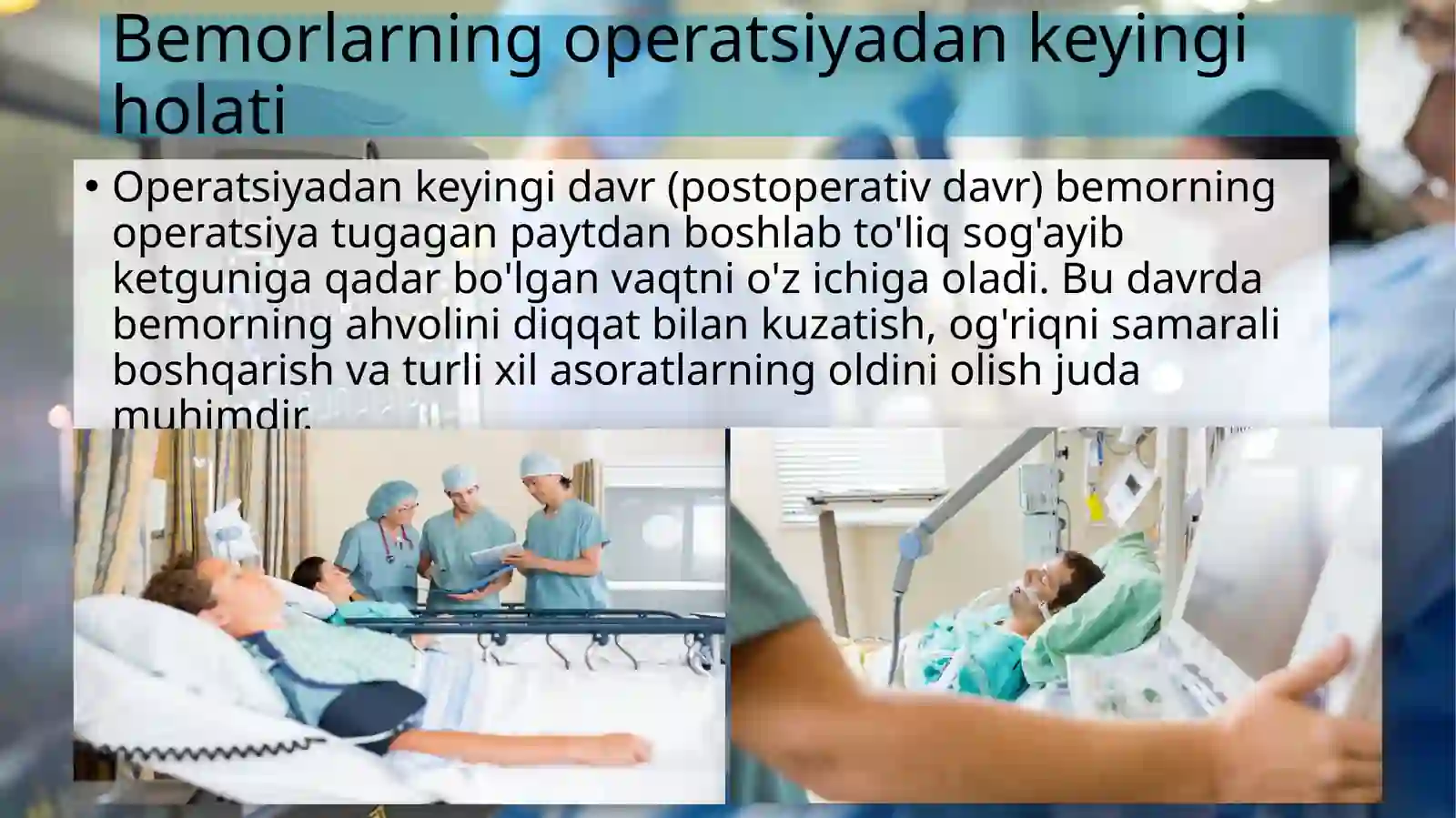 Bemorlarning operatsiyadan keyingi holati

• Operatsiyadan keyingi davr (postoperativ davr) bemorning operatsiya tugagan paytdan boshlab to'liq sog'ayib ketguniga qadar bo'lgan vaqtni o'z ichiga oladi. Bu davrda bemorning ahvolini diqqat bilan kuzatish, og'riqni samarali boshqarish va turli xil asoratlarning oldini olish juda muhimdir.